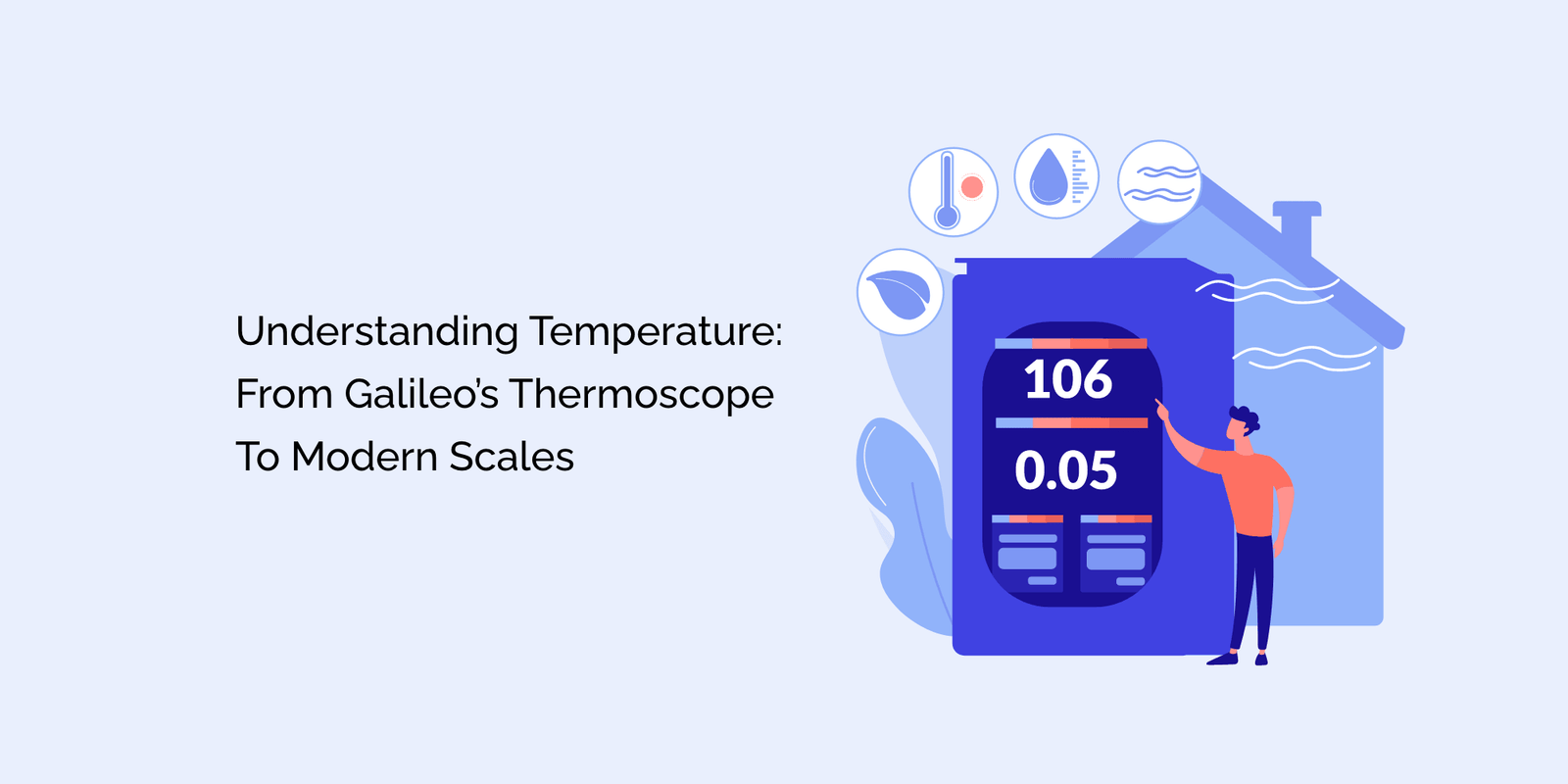 Understanding Temperature: From Galileo's Thermoscope To Modern Scales

106

0.05